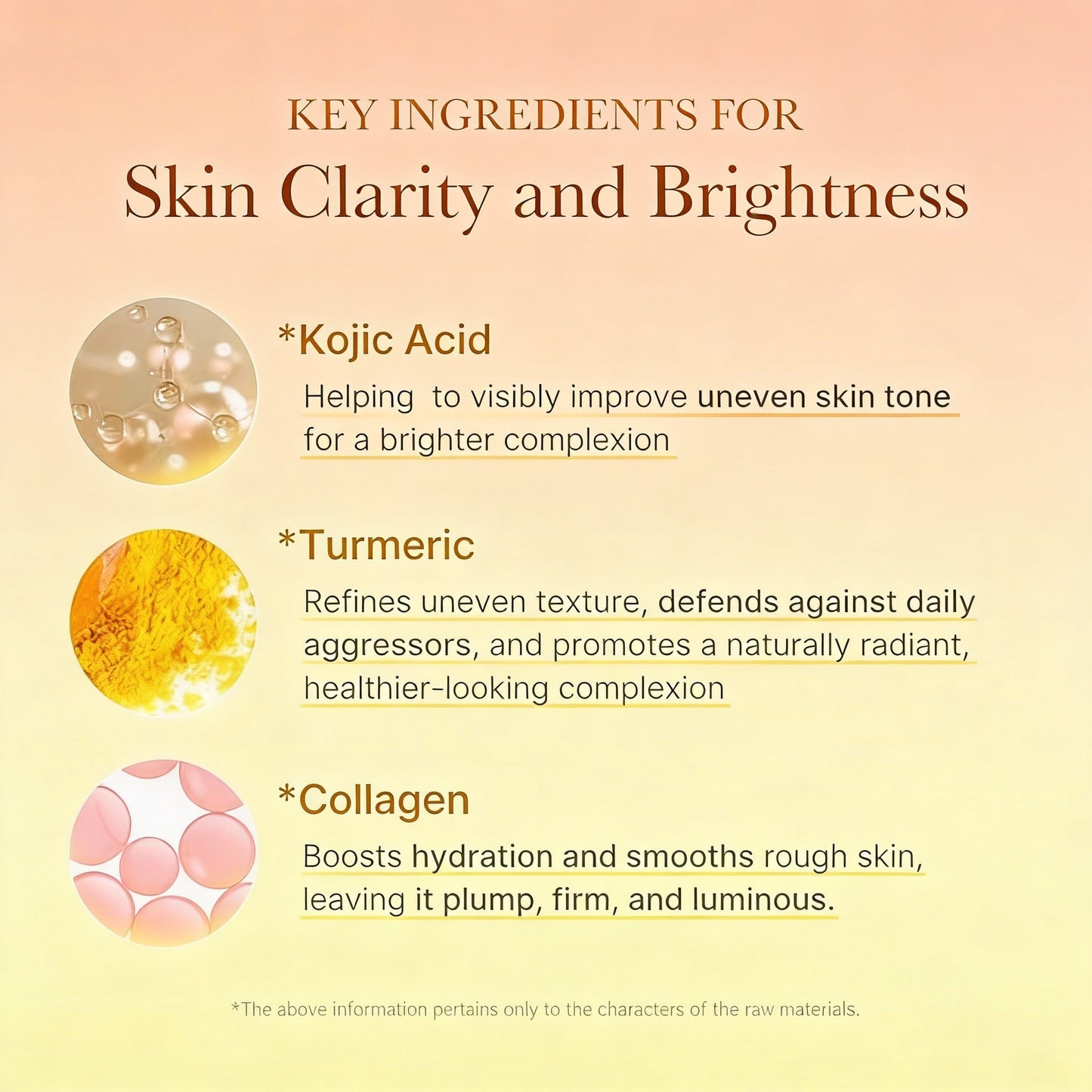 KEY INGREDIENTS FOR
Skin Clarity and Brightness

*Kojic Acid
Helping to visibly improve uneven skin tone for a brighter complexion

*Turmeric
Refines uneven texture, defends against daily aggressors, and promotes a naturally radiant, healthier-looking complexion

*Collagen
Boosts hydration and smooths rough skin, leaving it plump, firm, and luminous.

*The above information pertains only to the characters of the raw materials.